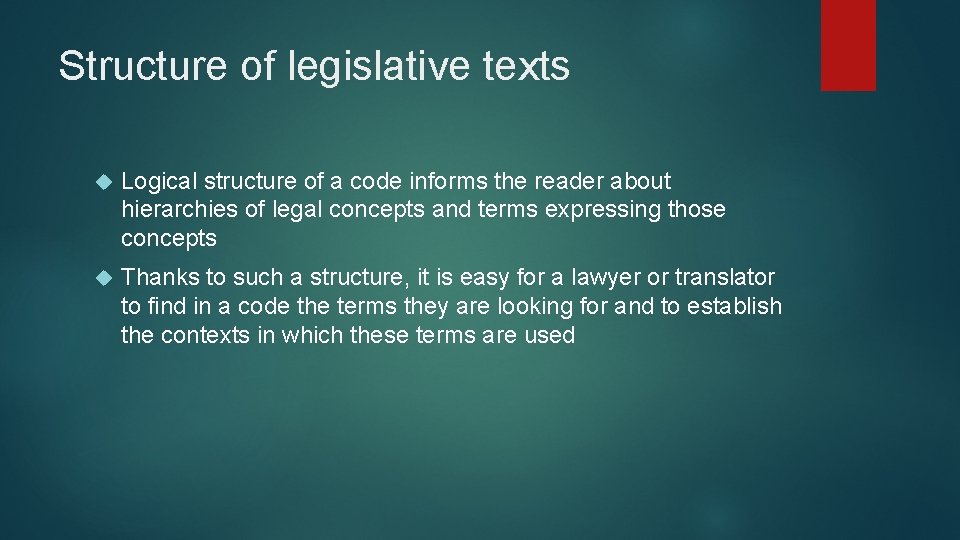 Structure of legislative texts

Logical structure of a code informs the reader about hierarchies of legal concepts and terms expressing those concepts

Thanks to such a structure, it is easy for a lawyer or translator to find in a code the terms they are looking for and to establish the contexts in which these terms are used